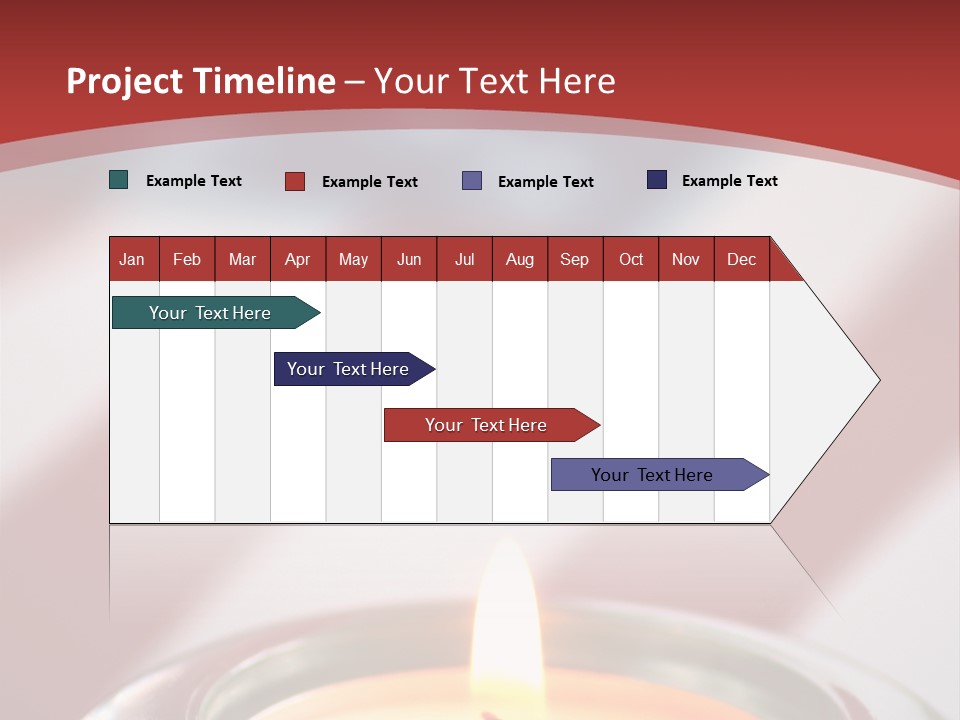 Project Timeline – Your Text Here

Example Text
Example Text
Example Text
Example Text

| Jan | Feb | Mar | Apr | May | Jun | Jul | Aug | Sep | Oct | Nov | Dec |
|---|---|---|---|---|---|---|---|---|---|---|---|

Your Text Here

Your Text Here

Your Text Here

Your Text Here